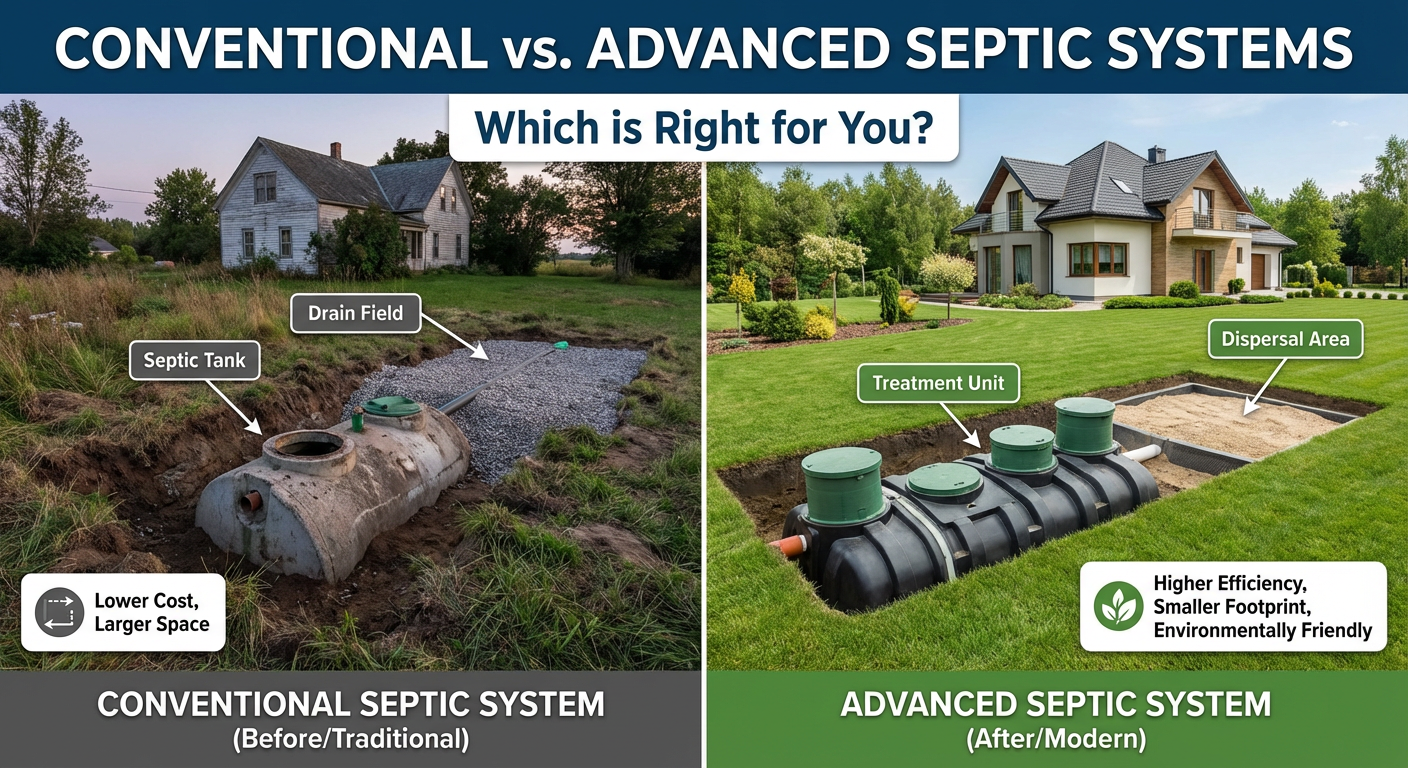 CONVENTIONAL vs. ADVANCED SEPTIC SYSTEMS

Which is Right for You?

Drain Field

Septic Tank

Lower Cost, Larger Space

CONVENTIONAL SEPTIC SYSTEM
(Before/Traditional)

Dispersal Area

Treatment Unit

Higher Efficiency, Smaller Footprint, Environmentally Friendly

ADVANCED SEPTIC SYSTEM
(After/Modern)